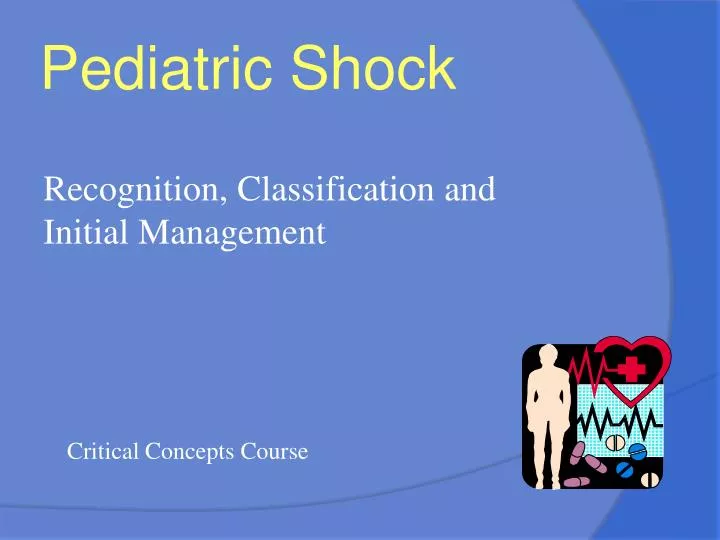 Pediatric Shock

Recognition, Classification and Initial Management

Critical Concepts Course